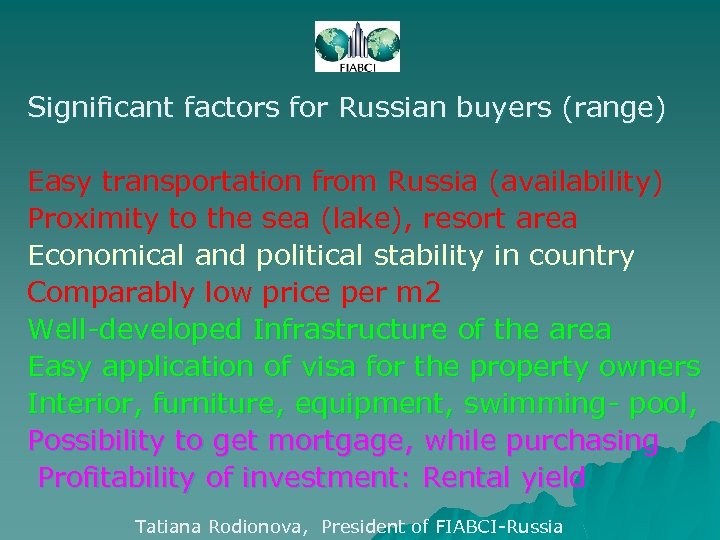 FIABCI

Significant factors for Russian buyers (range)

Easy transportation from Russia (availability)
Proximity to the sea (lake), resort area
Economical and political stability in country
Comparably low price per m2
Well-developed Infrastructure of the area
Easy application of visa for the property owners
Interior, furniture, equipment, swimming- pool,
Possibility to get mortgage, while purchasing
Profitability of investment: Rental yield

Tatiana Rodionova, President of FIABCI-Russia